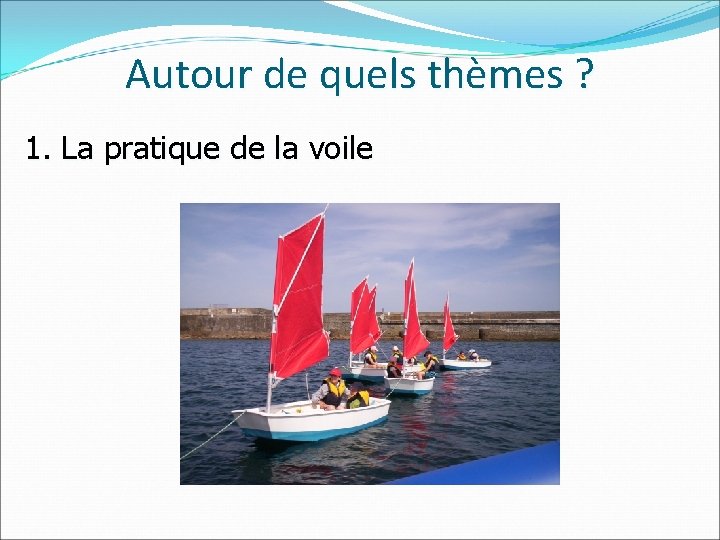 Autour de quels thèmes ?

1. La pratique de la voile